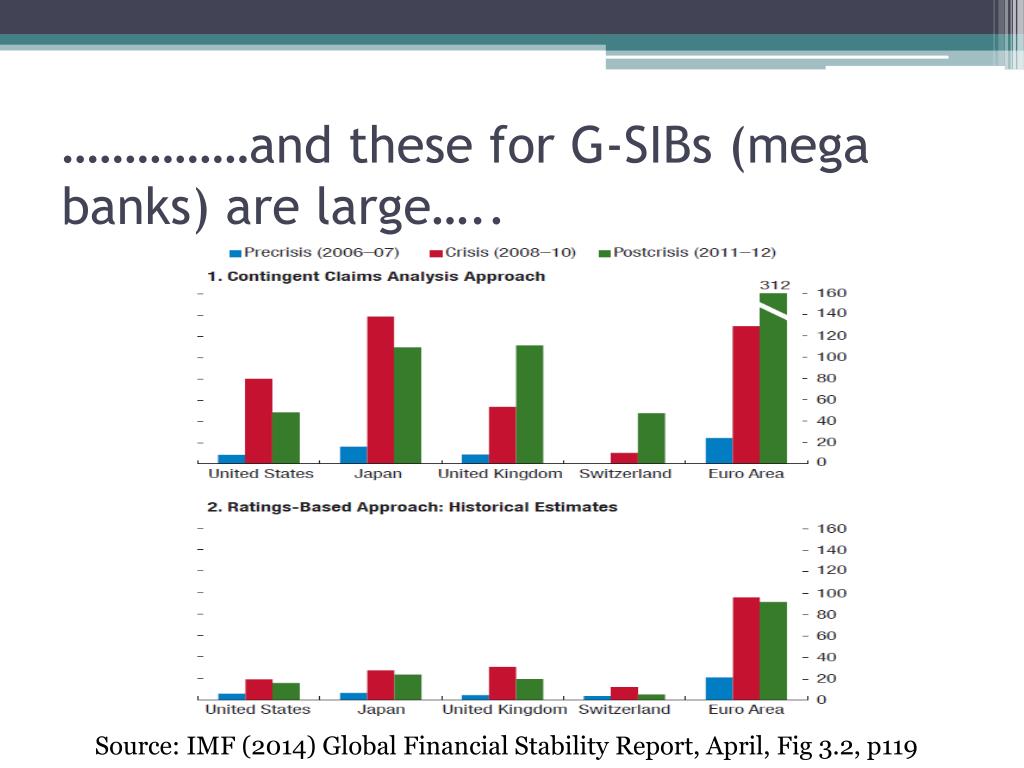 ……………and these for G-SIBs (mega banks) are large…..

Precrisis (2006–07) Crisis (2008–10) Postcrisis (2011–12)

1. Contingent Claims Analysis Approach

312

160
140
120
100
80
60
40
20
0

United States Japan United Kingdom Switzerland Euro Area

2. Ratings-Based Approach: Historical Estimates

160
140
120
100
80
60
40
20
0

United States Japan United Kingdom Switzerland Euro Area

Source: IMF (2014) Global Financial Stability Report, April, Fig 3.2, p119